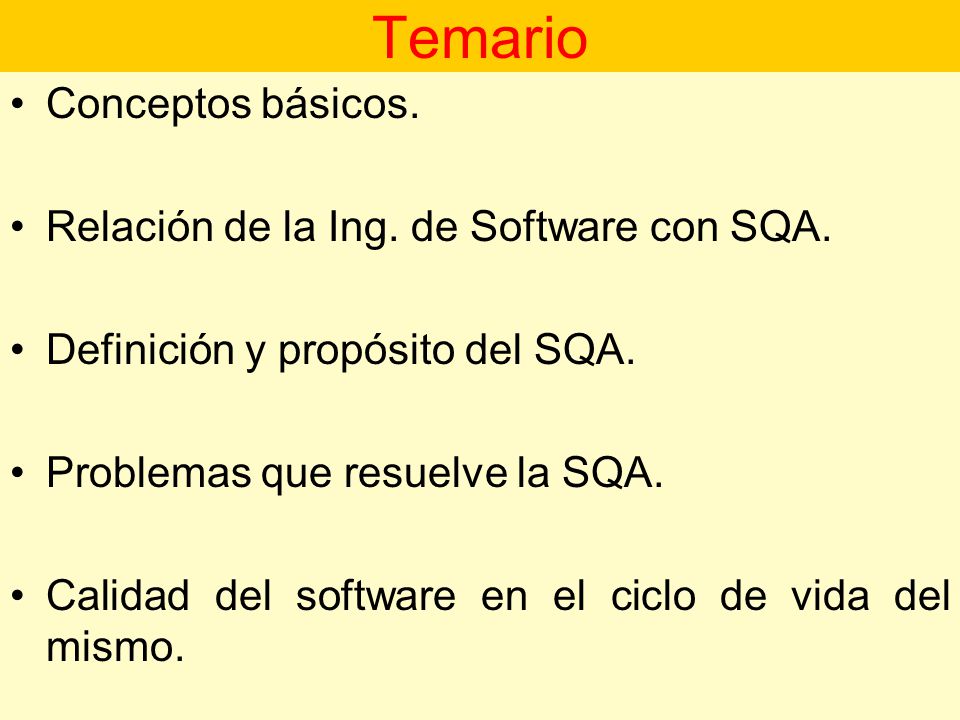 Temario

• Conceptos básicos.

• Relación de la Ing. de Software con SQA.

• Definición y propósito del SQA.

• Problemas que resuelve la SQA.

• Calidad del software en el ciclo de vida del mismo.